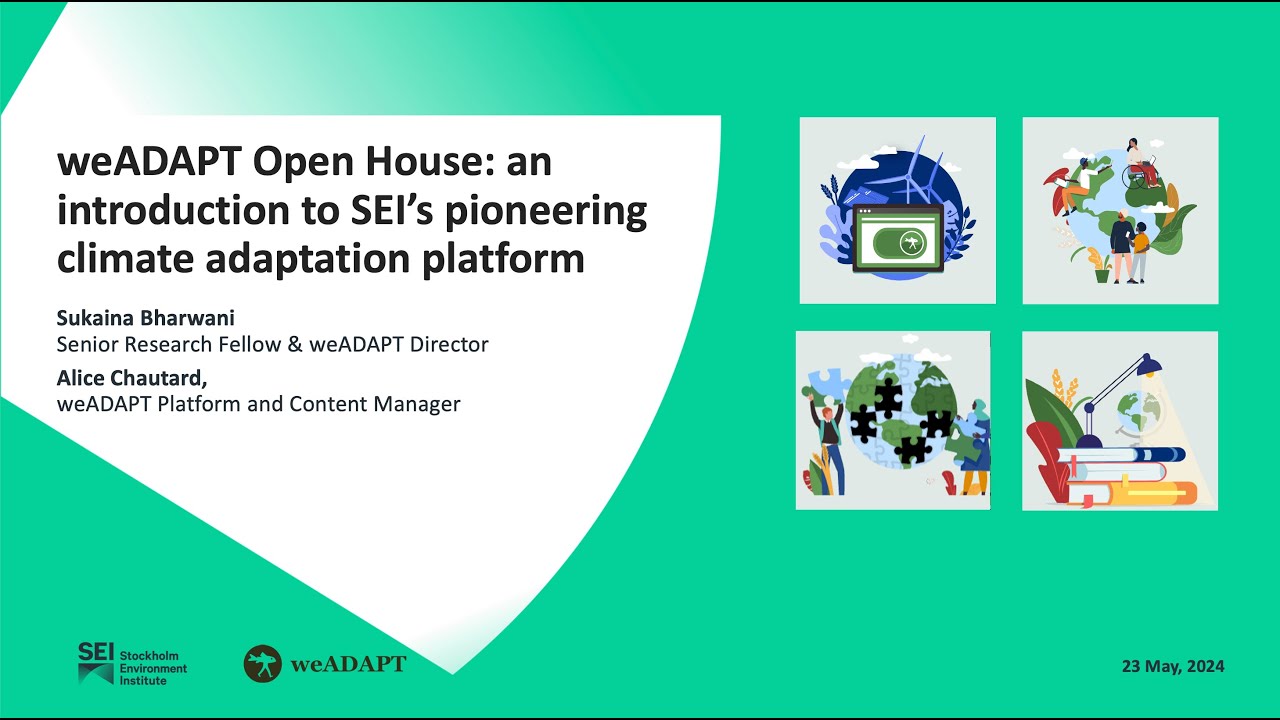 weADAPT Open House: an introduction to SEI's pioneering climate adaptation platform

Sukaina Bharwani
Senior Research Fellow & weADAPT Director

Alice Chautard,
weADAPT Platform and Content Manager

SEI Stockholm Environment Institute

weADAPT

23 May, 2024